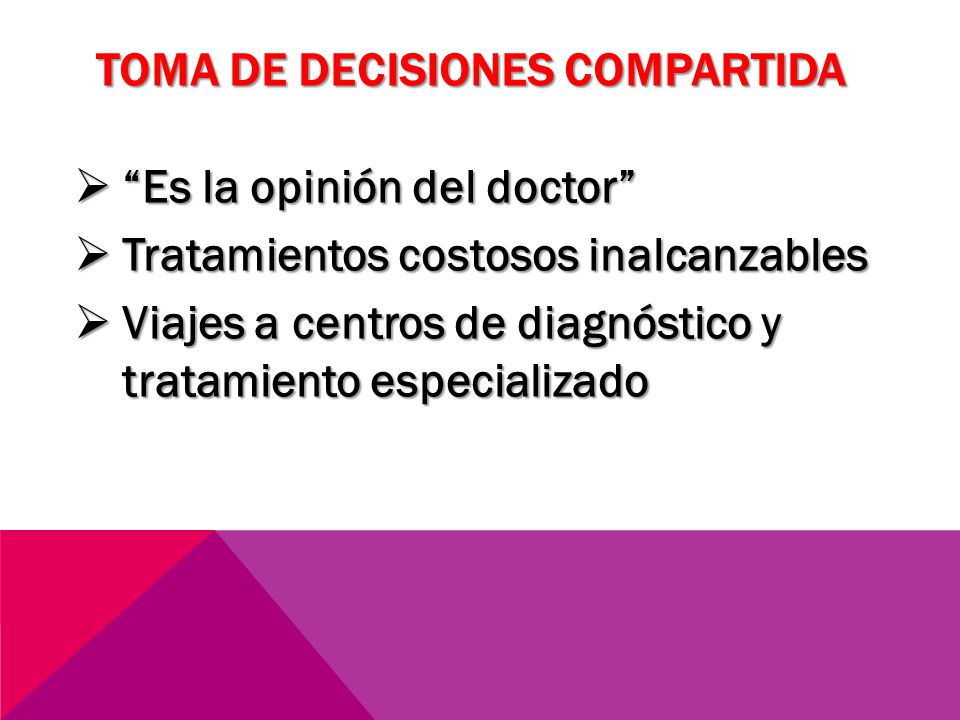 TOMA DE DECISIONES COMPARTIDA

➢ “Es la opinión del doctor”

➢ Tratamientos costosos inalcanzables

➢ Viajes a centros de diagnóstico y tratamiento especializado